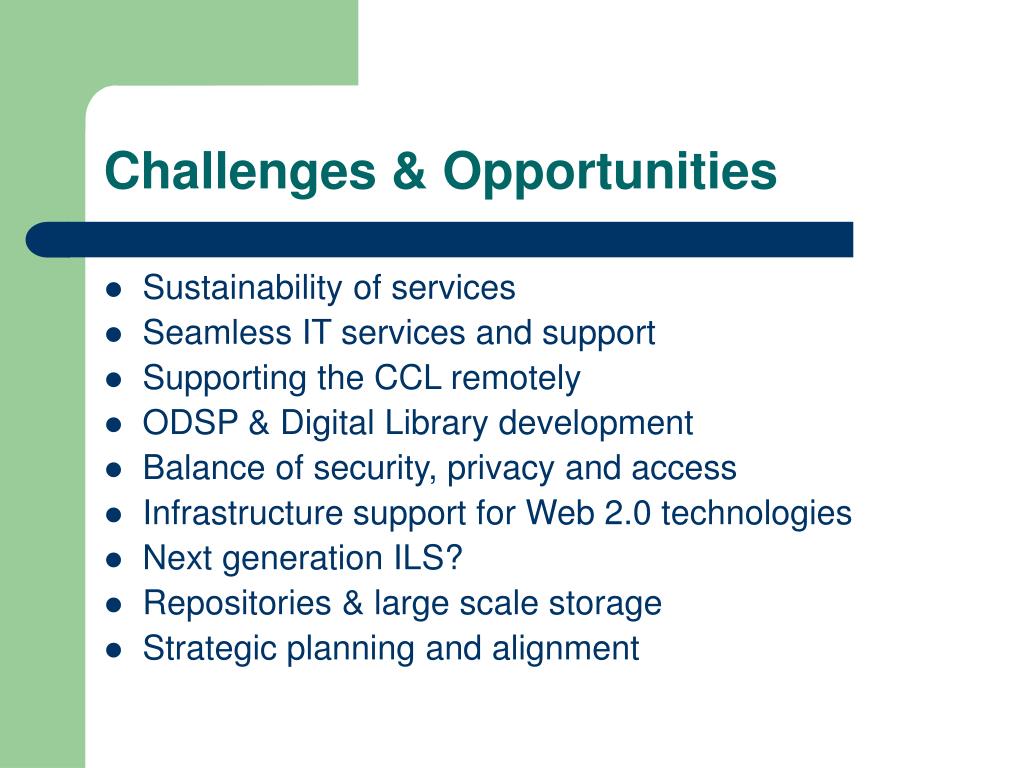 Challenges & Opportunities

- Sustainability of services
- Seamless IT services and support
- Supporting the CCL remotely
- ODSP & Digital Library development
- Balance of security, privacy and access
- Infrastructure support for Web 2.0 technologies
- Next generation ILS?
- Repositories & large scale storage
- Strategic planning and alignment